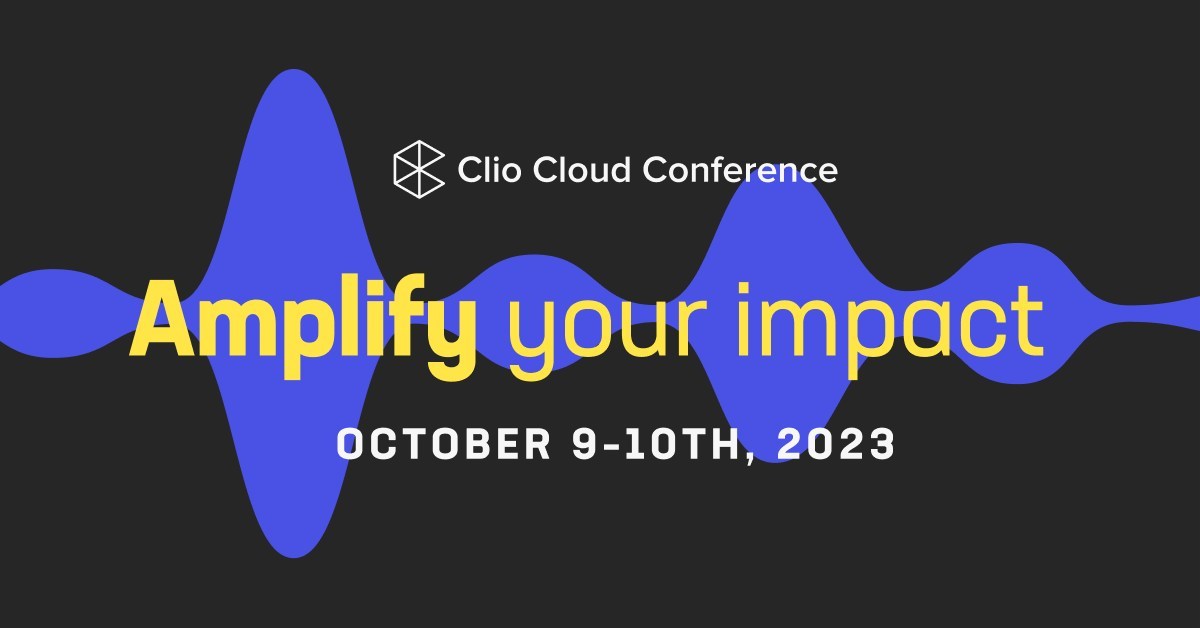 Clio Cloud Conference

Amplify your impact

OCTOBER 9-10TH, 2023